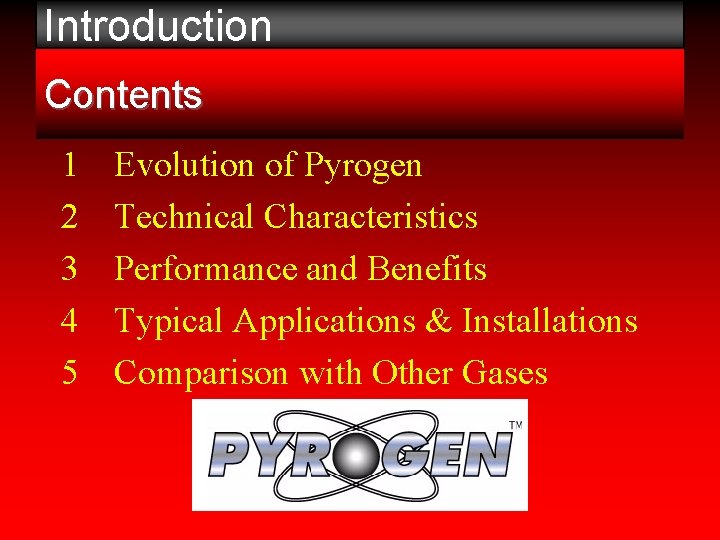 Introduction

Contents

1 Evolution of Pyrogen
2 Technical Characteristics
3 Performance and Benefits
4 Typical Applications & Installations
5 Comparison with Other Gases

PYROGEN™